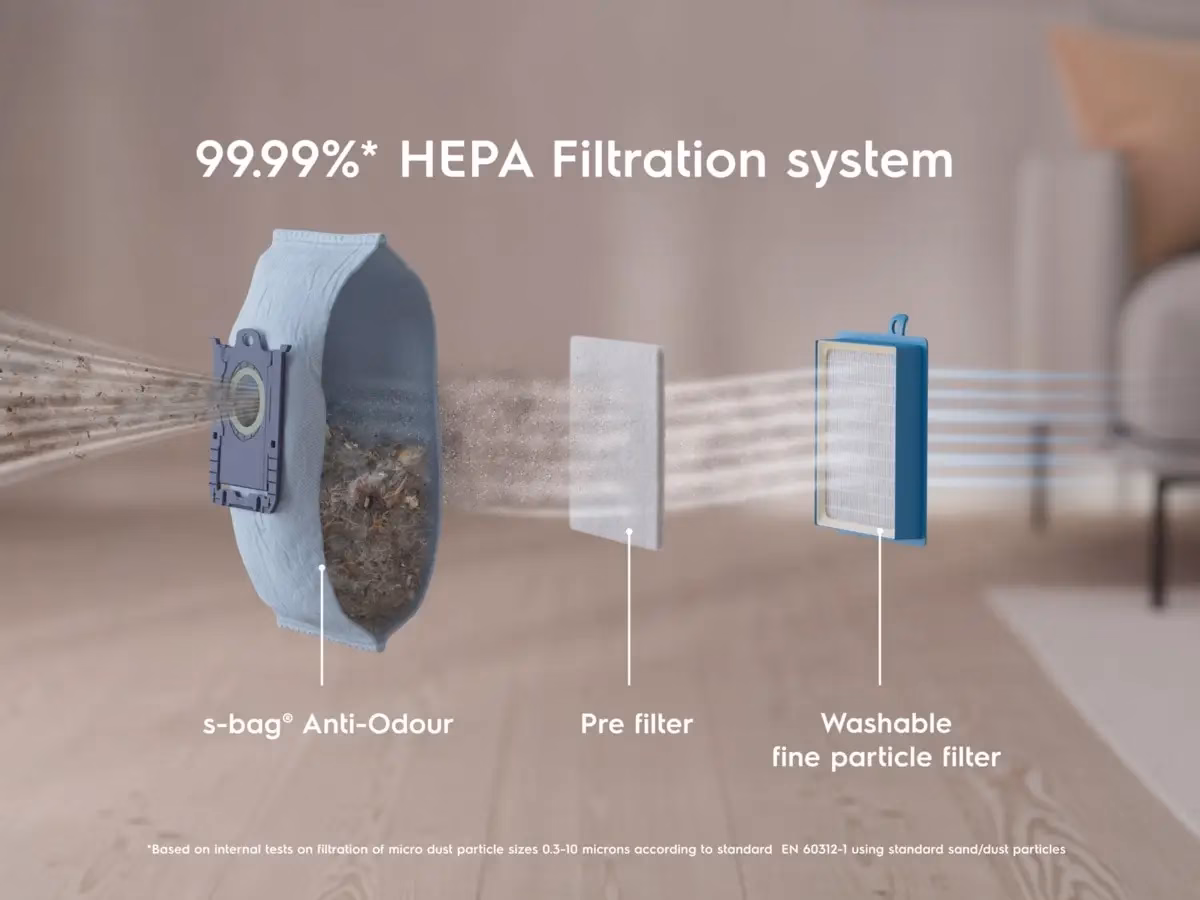 99.99%* HEPA Filtration system

s-bag® Anti-Odour

Pre filter

Washable
fine particle filter

*Based on internal tests on filtration of micro dust particle sizes 0.3-10 microns according to standard EN 60312-1 using standard sand/dust particles